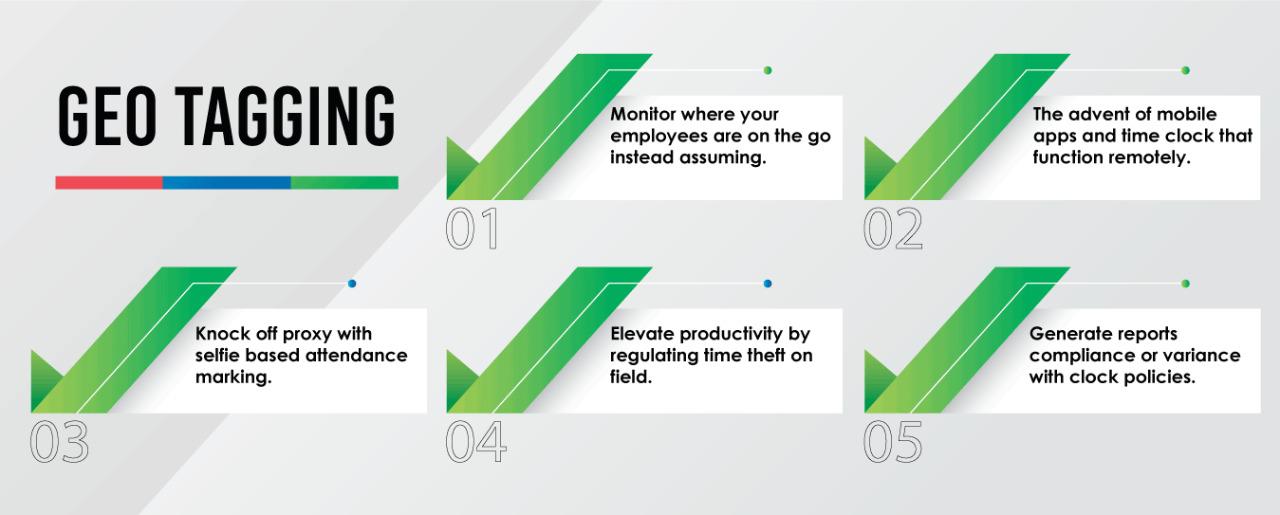 GEO TAGGING

Monitor where your employees are on the go instead assuming.

01

The advent of mobile apps and time clock that function remotely.

02

Knock off proxy with selfie based attendance marking.

03

Elevate productivity by regulating time theft on field.

04

Generate reports compliance or variance with clock policies.

05